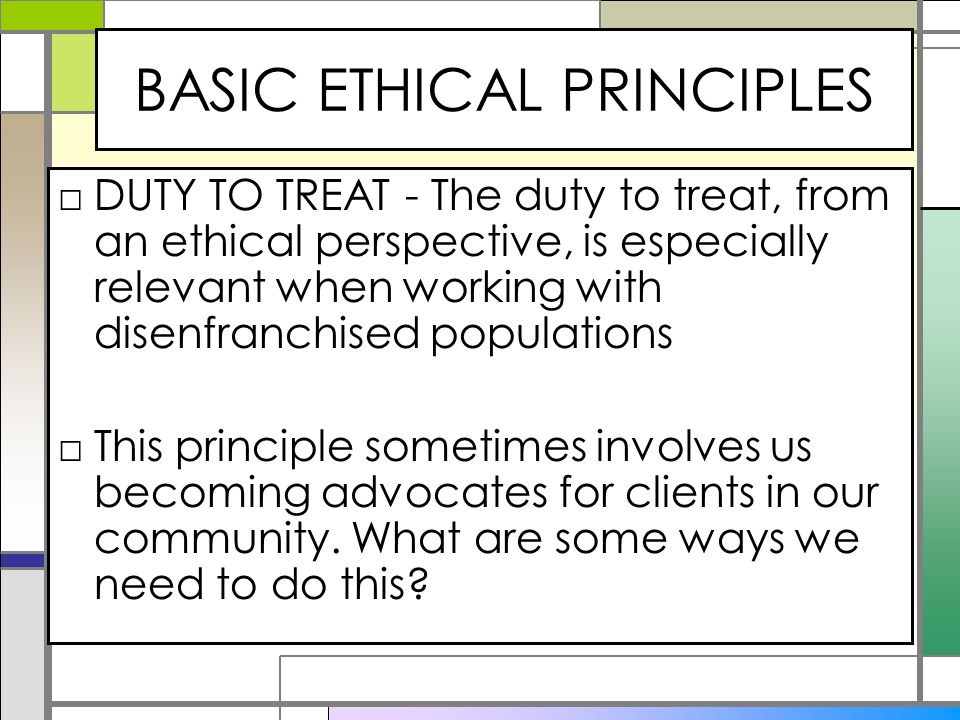 BASIC ETHICAL PRINCIPLES

□ DUTY TO TREAT - The duty to treat, from an ethical perspective, is especially relevant when working with disenfranchised populations

□ This principle sometimes involves us becoming advocates for clients in our community. What are some ways we need to do this?